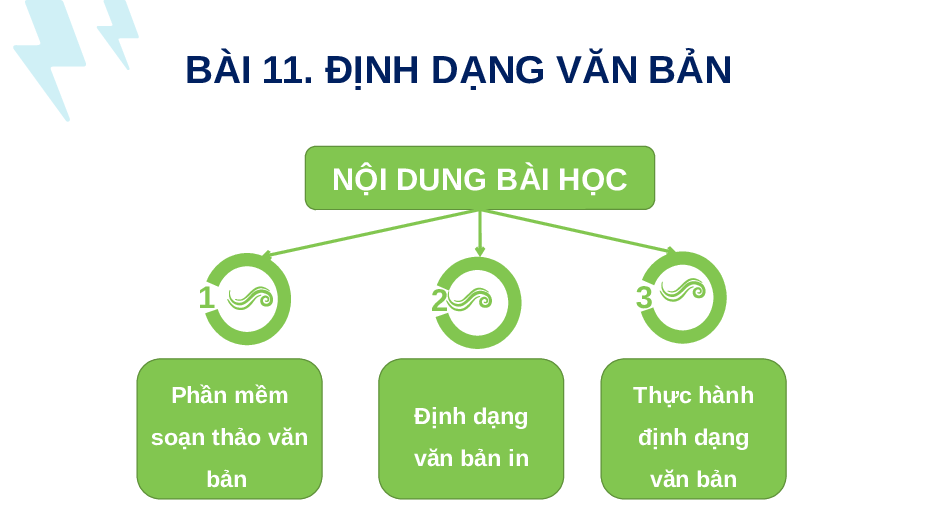 BÀI 11. ĐỊNH DẠNG VĂN BẢN

NỘI DUNG BÀI HỌC

1

2

3

Phần mềm soạn thảo văn bản

Định dạng văn bản in

Thực hành định dạng văn bản